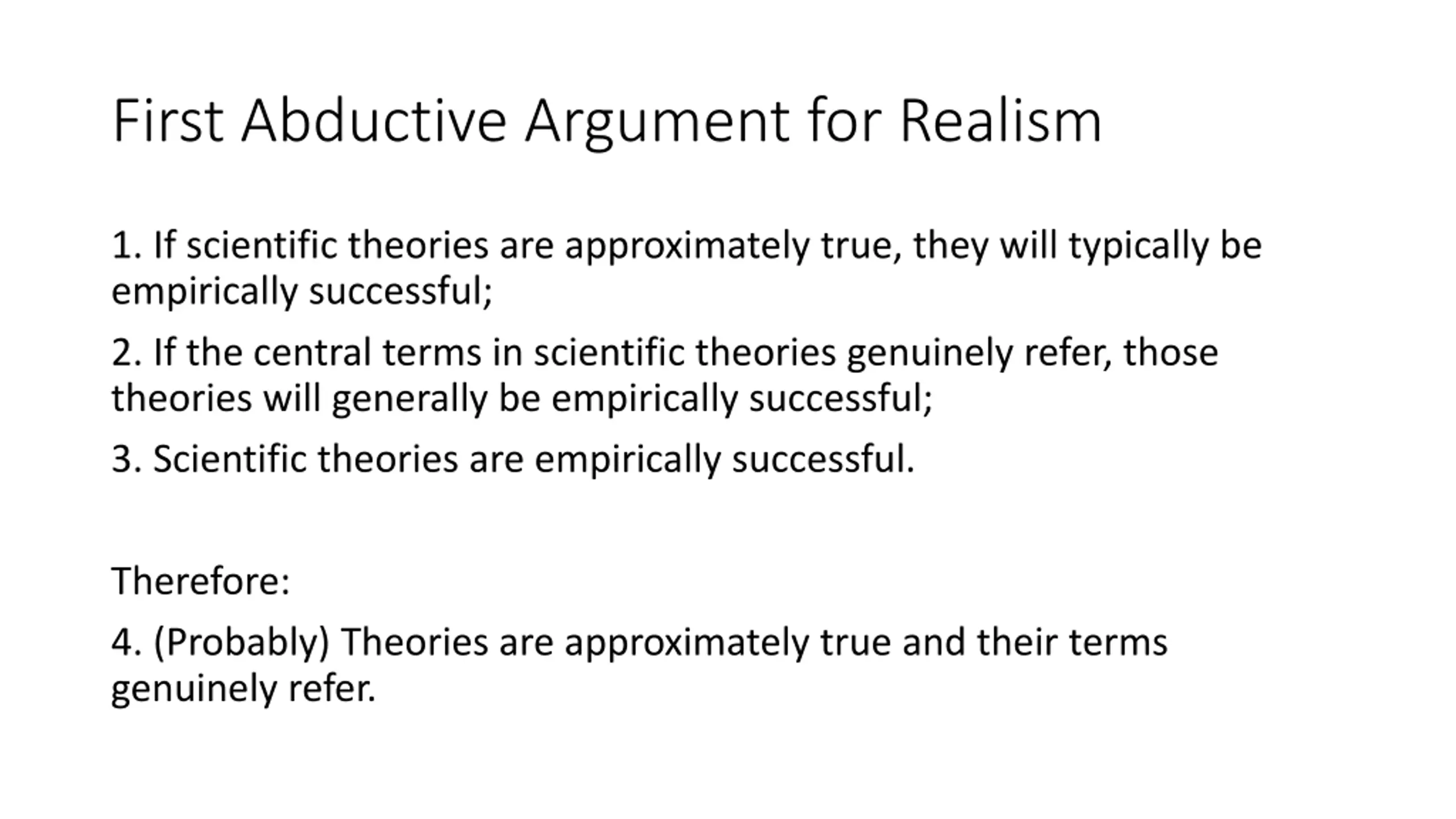 First Abductive Argument for Realism

1. If scientific theories are approximately true, they will typically be empirically successful;

2. If the central terms in scientific theories genuinely refer, those theories will generally be empirically successful;

3. Scientific theories are empirically successful.

Therefore:

4. (Probably) Theories are approximately true and their terms genuinely refer.